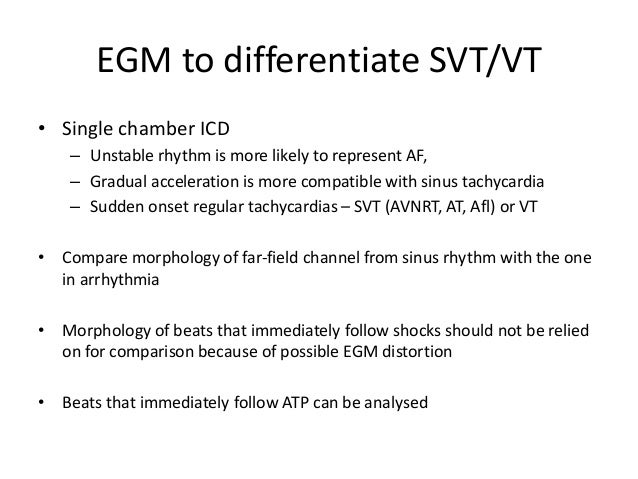 EGM to differentiate SVT/VT

• Single chamber ICD
  – Unstable rhythm is more likely to represent AF,
  – Gradual acceleration is more compatible with sinus tachycardia
  – Sudden onset regular tachycardias – SVT (AVNRT, AT, Afl) or VT

• Compare morphology of far-field channel from sinus rhythm with the one in arrhythmia

• Morphology of beats that immediately follow shocks should not be relied on for comparison because of possible EGM distortion

• Beats that immediately follow ATP can be analysed